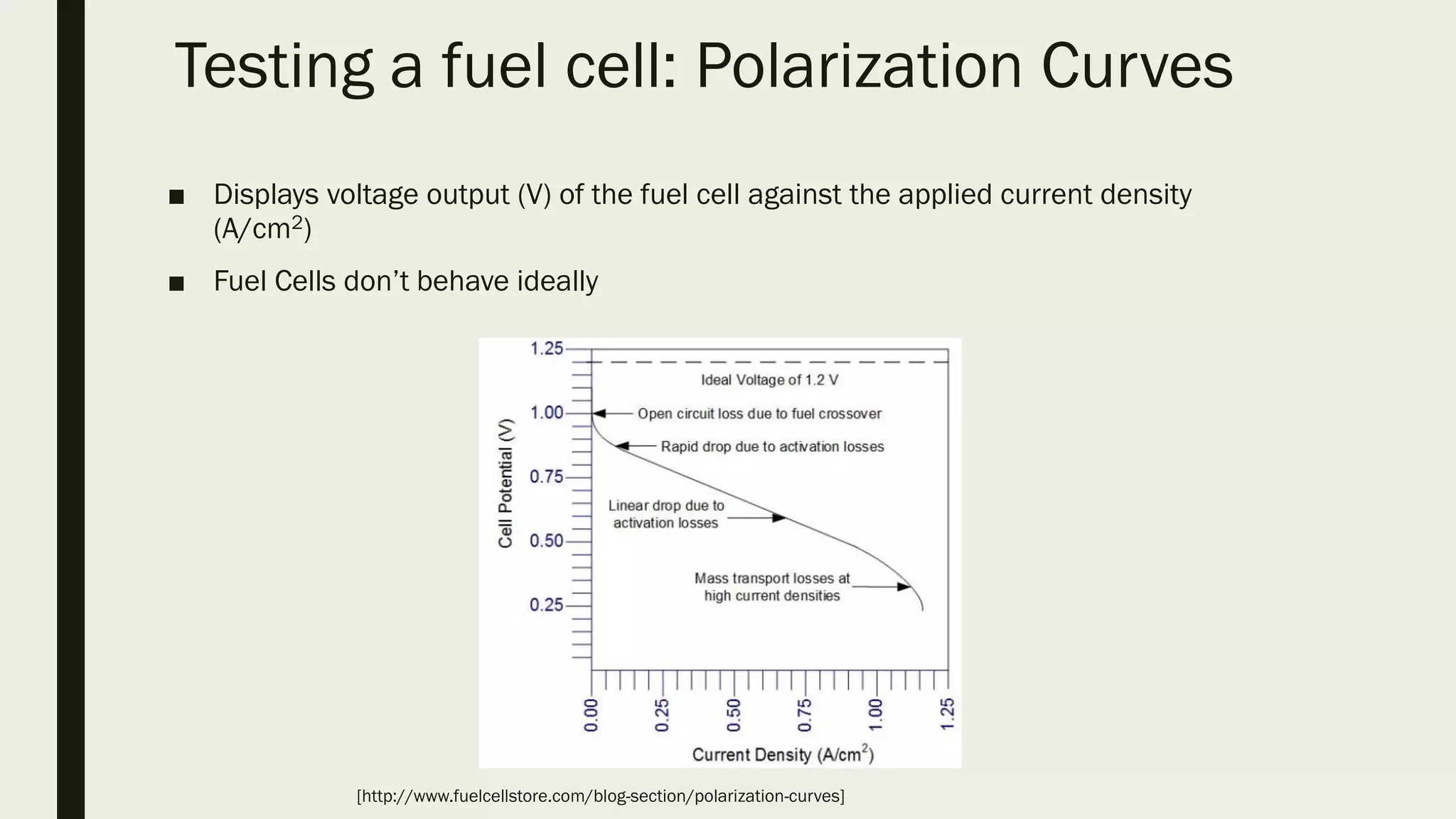 Testing a fuel cell: Polarization Curves

■ Displays voltage output (V) of the fuel cell against the applied current density (A/cm$^2$)

■ Fuel Cells don't behave ideally

1.25
1.00
0.75
0.50
0.25
Cell Potential (V)

Ideal Voltage of 1.2 V
Open circuit loss due to fuel crossover
Rapid drop due to activation losses
Linear drop due to activation losses
Mass transport losses at high current densities

0.00
0.25
0.50
0.75
1.00
1.25
Current Density (A/cm$^2$)

[http://www.fuelcellstore.com/blog-section/polarization-curves]